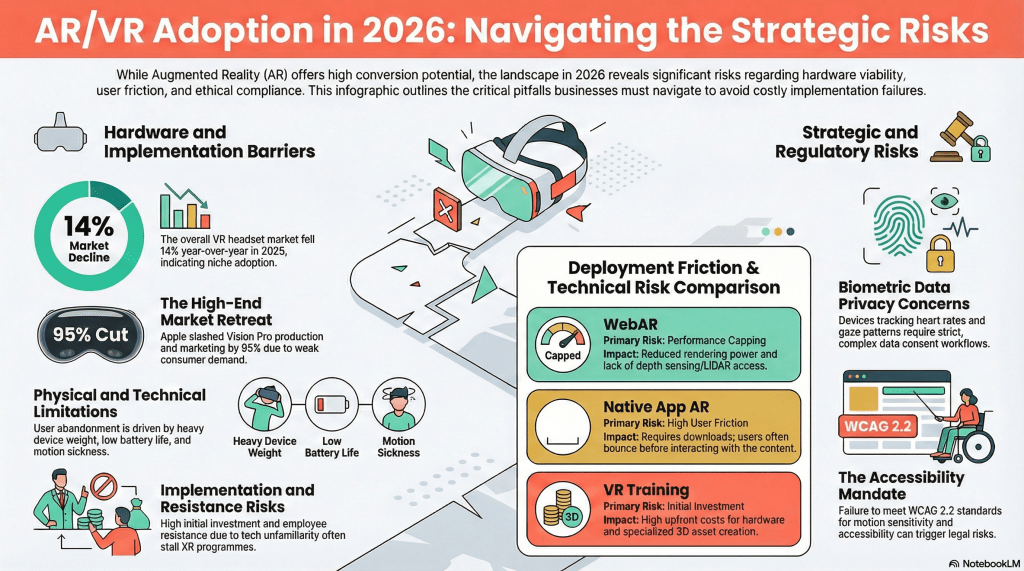 AR/VR Adoption in 2026: Navigating the Strategic Risks

While Augmented Reality (AR) offers high conversion potential, the landscape in 2026 reveals significant risks regarding hardware viability, user friction, and ethical compliance. This infographic outlines the critical pitfalls businesses must navigate to avoid costly implementation failures.

Hardware and Implementation Barriers

14% Market Decline

The overall VR headset market fell 14% year-over-year in 2025, indicating niche adoption.

95% Cut

The High-End Market Retreat

Apple slashed Vision Pro production and marketing by 95% due to weak consumer demand.

Physical and Technical Limitations

User abandonment is driven by heavy device weight, low battery life, and motion sickness.

Heavy Device Weight

Low Battery Life

Motion Sickness

Implementation and Resistance Risks

High initial investment and employee resistance due to tech unfamiliarity often stall XR programmes.

Deployment Friction & Technical Risk Comparison

Capped

WebAR
Primary Risk: Performance Capping
Impact: Reduced rendering power and lack of depth sensing/LIDAR access.

Native App AR
Primary Risk: High User Friction
Impact: Requires downloads; users often bounce before interacting with the content.

3D

VR Training
Primary Risk: Initial Investment
Impact: High upfront costs for hardware and specialized 3D asset creation.

Strategic and Regulatory Risks

Biometric Data Privacy Concerns

Devices tracking heart rates and gaze patterns require strict, complex data consent workflows.

WCAG 2.2

The Accessibility Mandate

Failure to meet WCAG 2.2 standards for motion sensitivity and accessibility can trigger legal risks.

NotebookLM